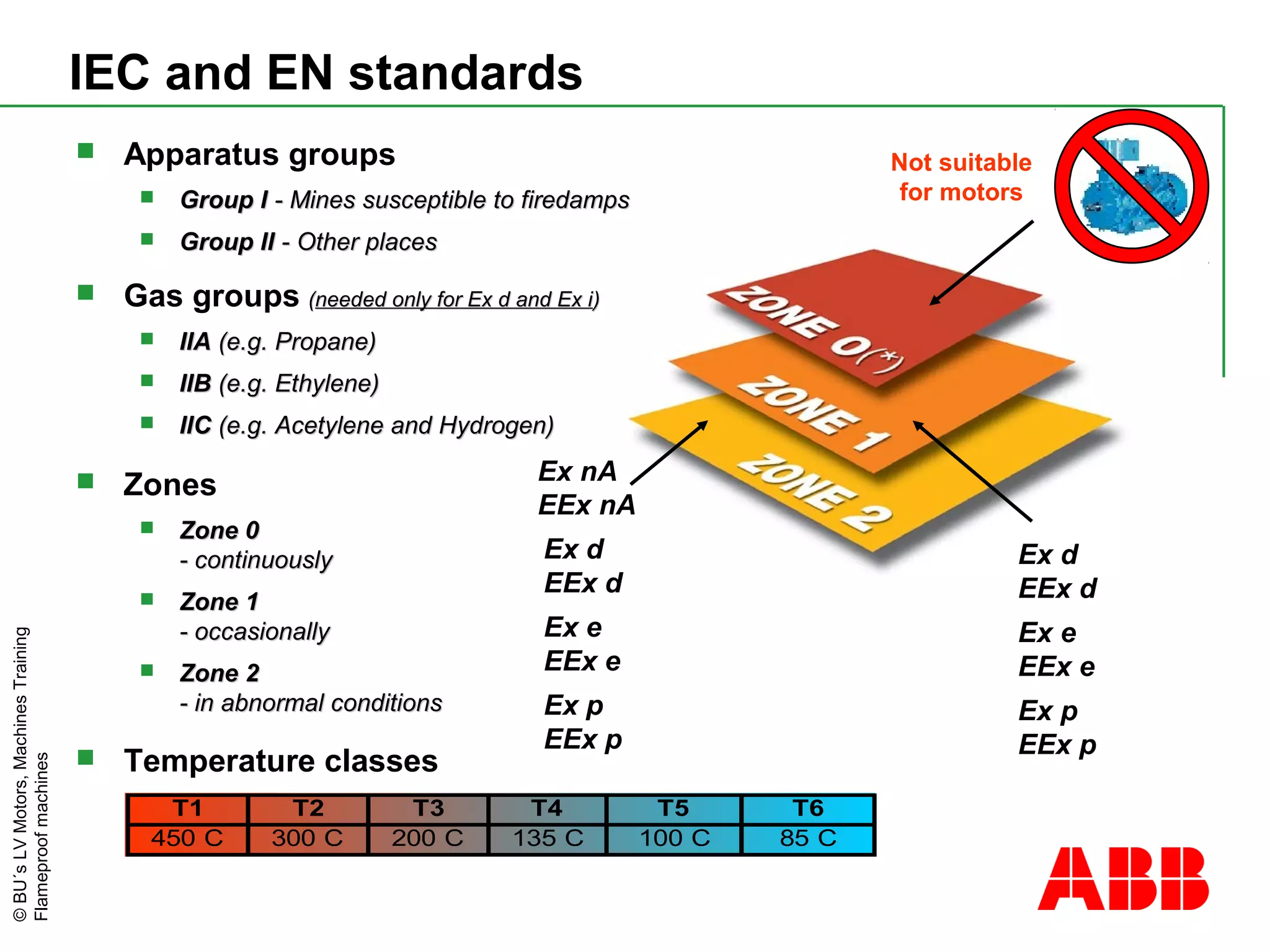 IEC and EN standards

Apparatus groups

Group I - Mines susceptible to firedamps

Group II - Other places

Gas groups (needed only for Ex d and Ex i)

IIA (e.g. Propane)

IIB (e.g. Ethylene)

IIC (e.g. Acetylene and Hydrogen)

Zones

Zone 0 - continuously

Zone 1 - occasionally

Zone 2 - in abnormal conditions

Temperature classes

| T1 | T2 | T3 | T4 | T5 | T6 |
|---|---|---|---|---|---|
| 450 C | 300 C | 200 C | 135 C | 100 C | 85 C |

Not suitable for motors

ZONE 0(*)

ZONE 1

ZONE 2

Ex nA
EEx nA

Ex d
EEx d

Ex e
EEx e

Ex p
EEx p

Ex d
EEx d

Ex e
EEx e

Ex p
EEx p

© BU´s LV Motors, Machines Training
Flameproof machines

ABB